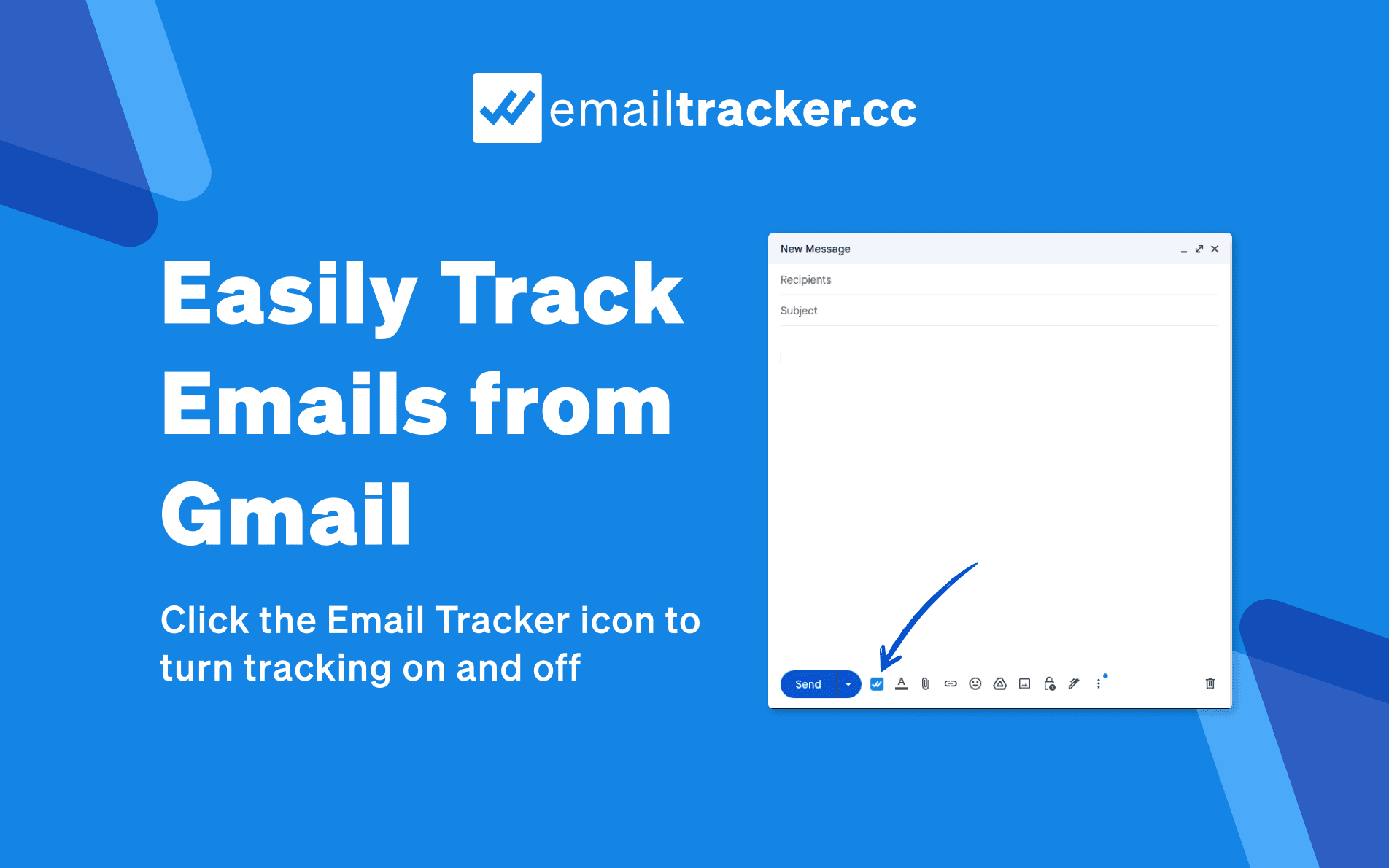 emailtracker.cc

Easily Track Emails from Gmail

Click the Email Tracker icon to turn tracking on and off

New Message

Recipients

Subject

Send